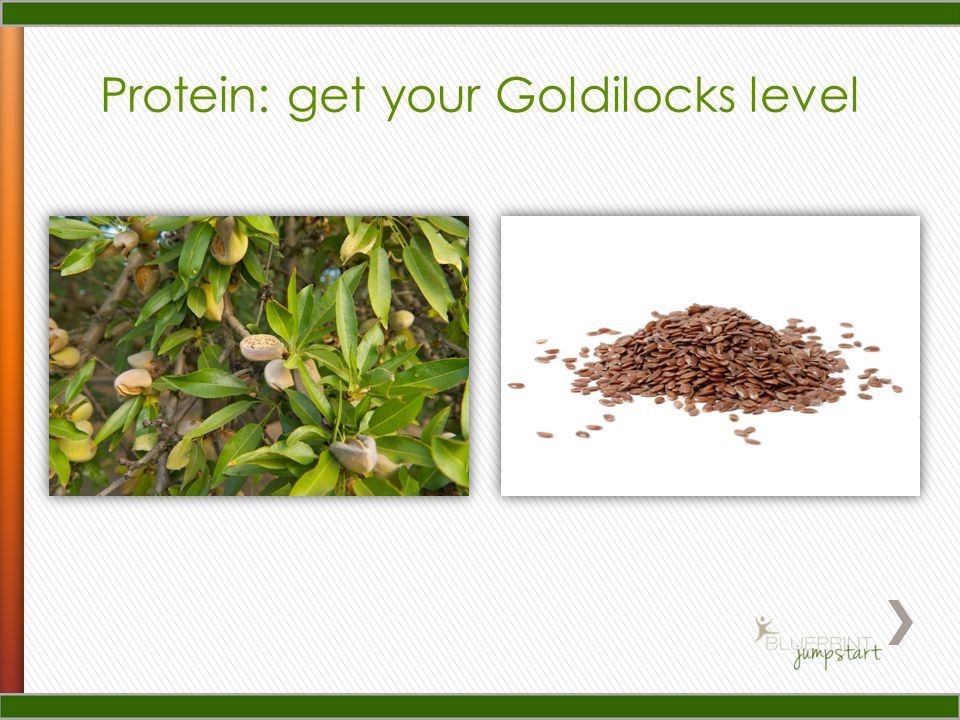 Protein: get your Goldilocks level

BLUEPRINT
jumpstart